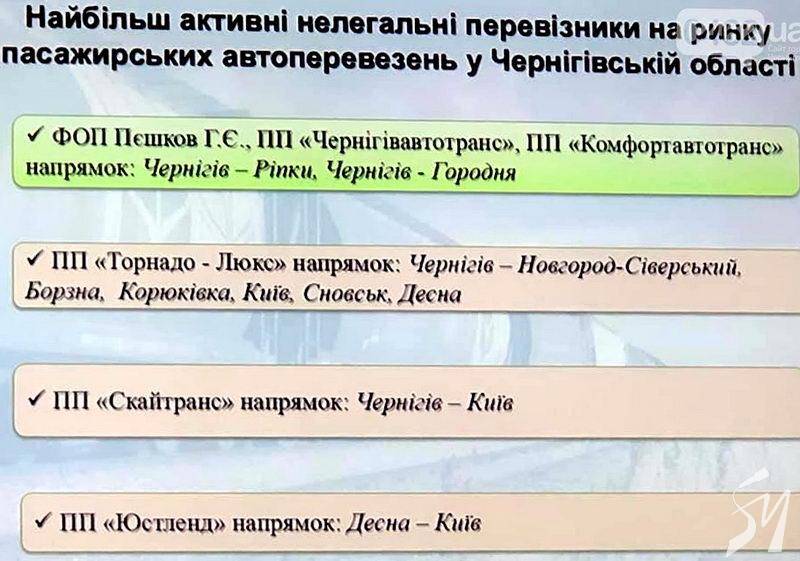 Найбільш активні нелегальні перевізники на ринку пасажирських автоперевезень у Чернігівській області

✓ ФОП Пєшков Г.Є., ПП «Чернігівавтотранс», ПП «Комфортавтотранс» напрямок: Чернігів – Ріпки, Чернігів - Городня

✓ ПП «Торнадо - Люкс» напрямок: Чернігів – Новгород-Сіверський, Борзна, Корюківка, Київ, Сновськ, Десна

✓ ПП «Скайтранс» напрямок: Чернігів – Київ

✓ ПП «Юстленд» напрямок: Десна – Київ